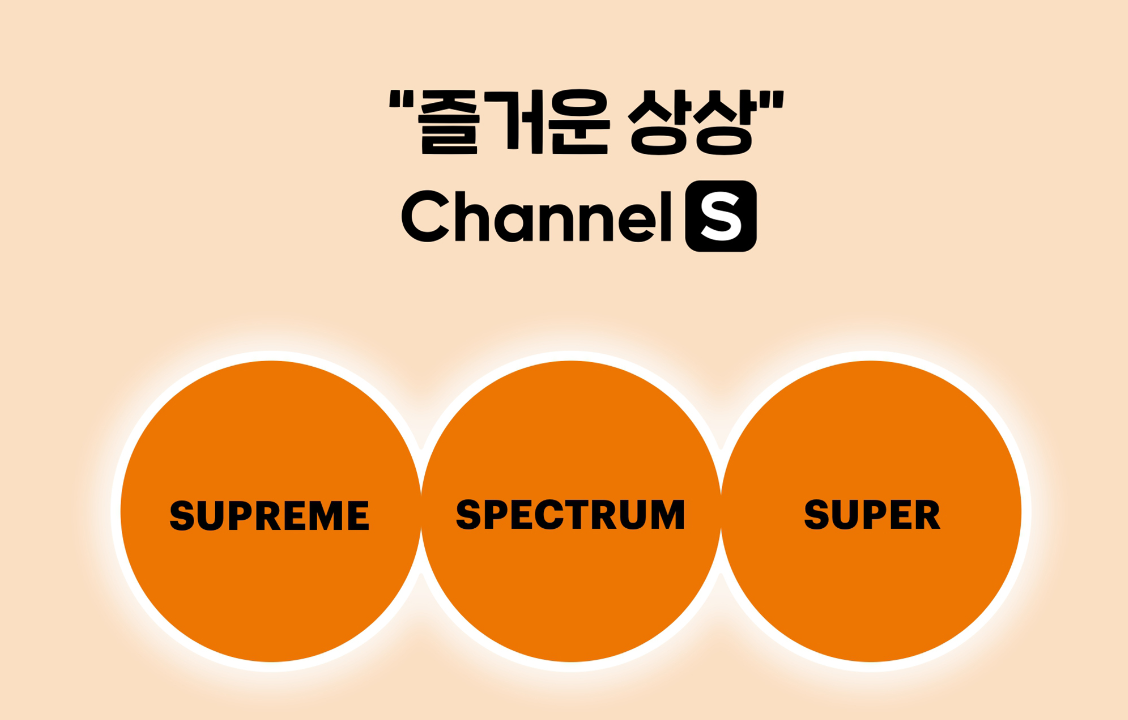 "즐거운 상상"
Channel S

SUPREME

SPECTRUM

SUPER